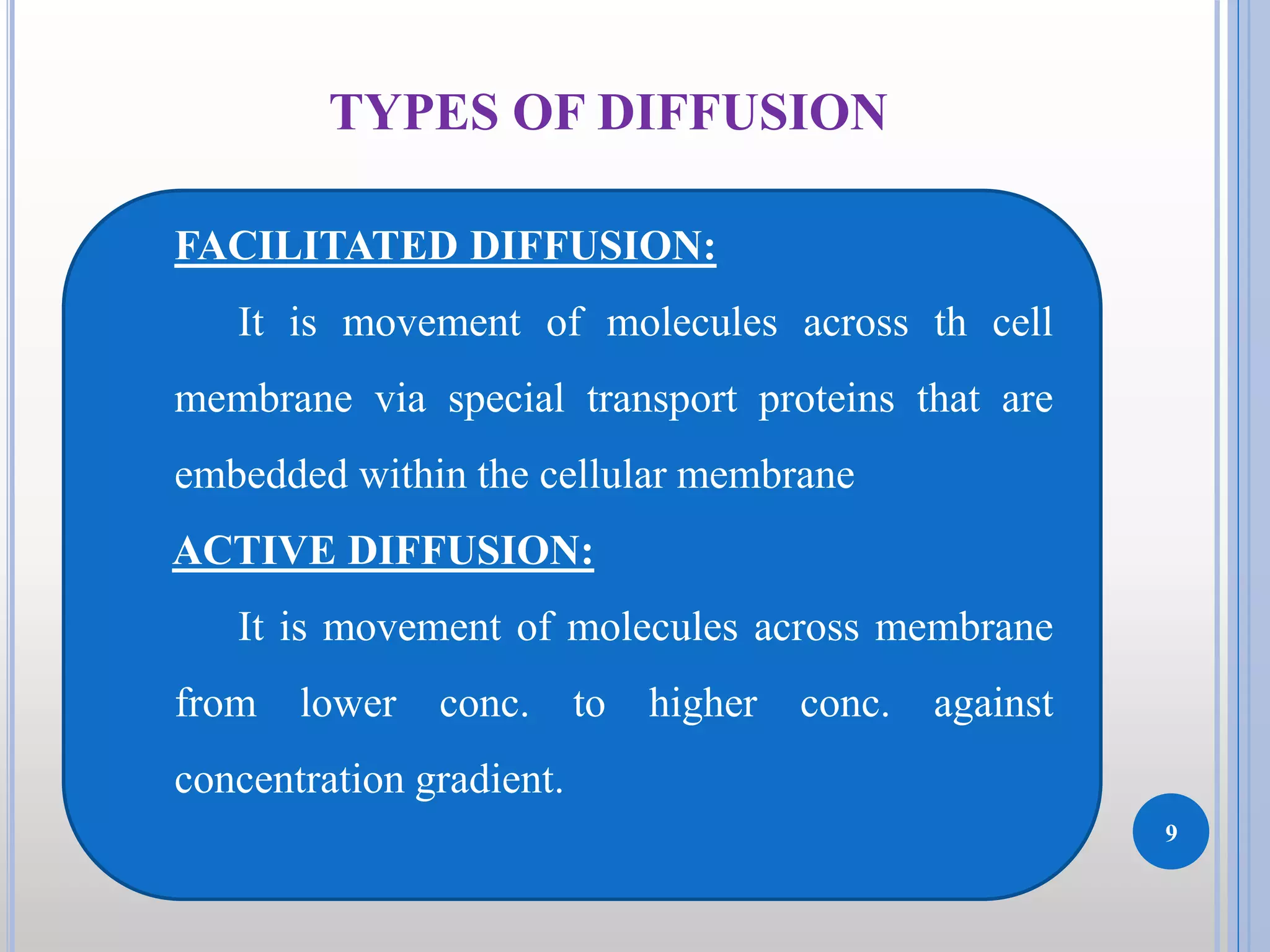 TYPES OF DIFFUSION

FACILITATED DIFFUSION:

It is movement of molecules across th cell membrane via special transport proteins that are embedded within the cellular membrane

ACTIVE DIFFUSION:

It is movement of molecules across membrane from lower conc. to higher conc. against concentration gradient.

9